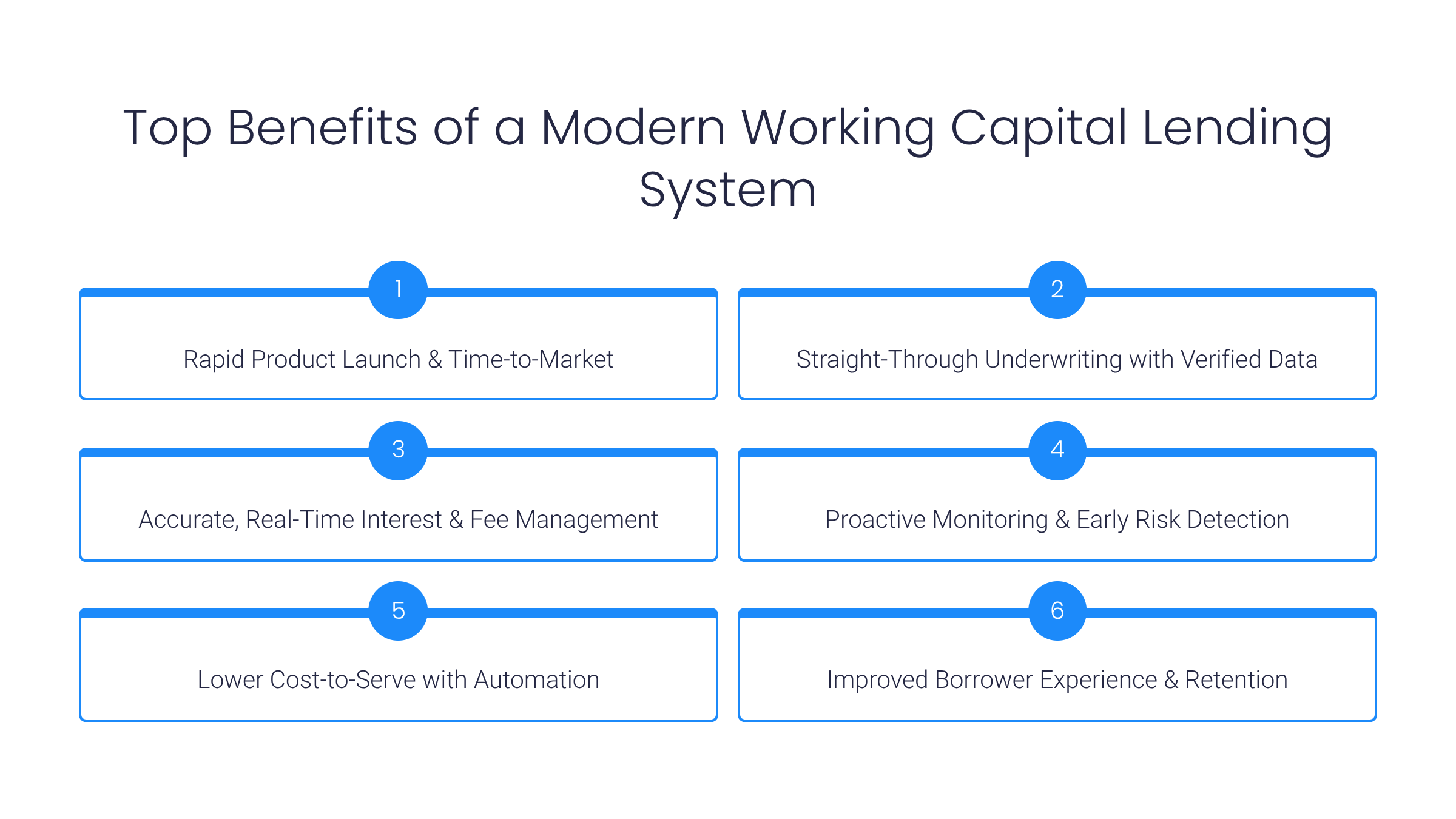 Top Benefits of a Modern Working Capital Lending System

1
Rapid Product Launch & Time-to-Market

2
Straight-Through Underwriting with Verified Data

3
Accurate, Real-Time Interest & Fee Management

4
Proactive Monitoring & Early Risk Detection

5
Lower Cost-to-Serve with Automation

6
Improved Borrower Experience & Retention